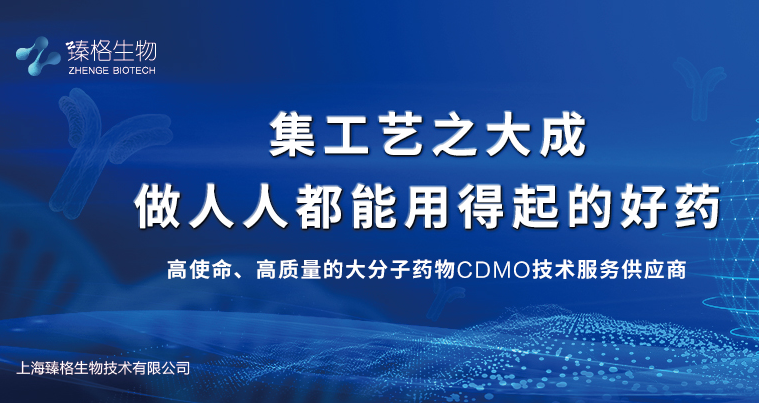 臻格生物
ZHENGE BIOTECH

集工艺之大成
做人人都能用得起的好药

高使命、高质量的大分子药物CDMO技术服务供应商

上海臻格生物技术有限公司